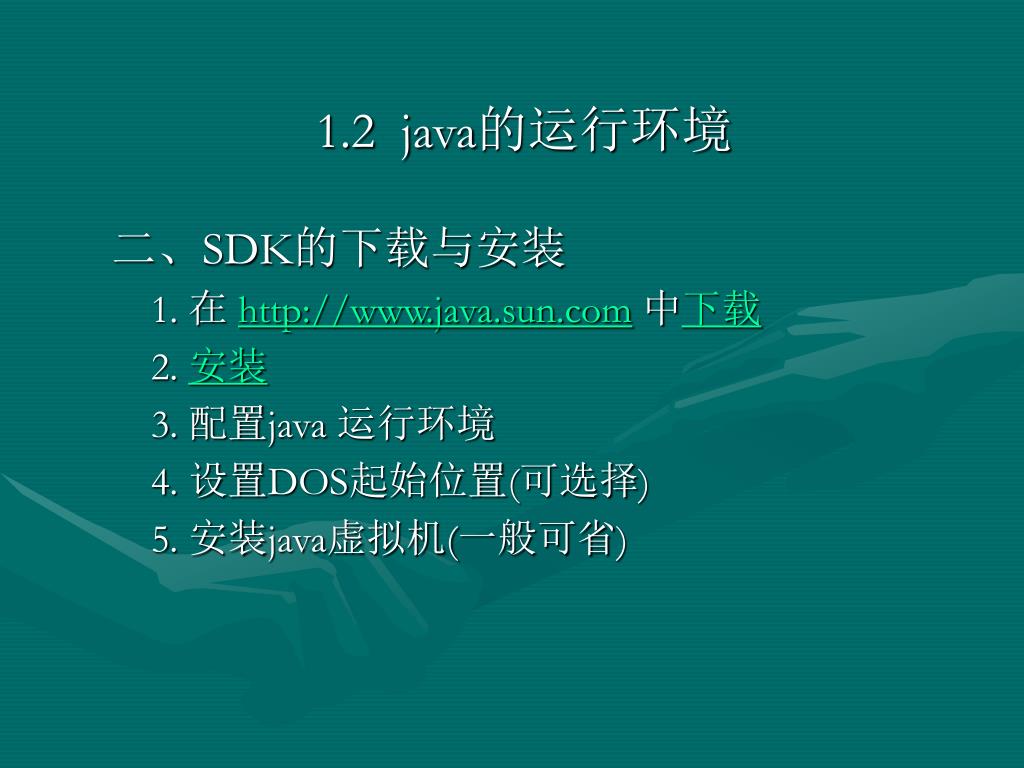 1.2 java的运行环境

二、SDK的下载与安装

1. 在 http://www.java.sun.com 中下载

2. 安装

3. 配置java 运行环境

4. 设置DOS起始位置(可选择)

5. 安装java虚拟机(一般可省)